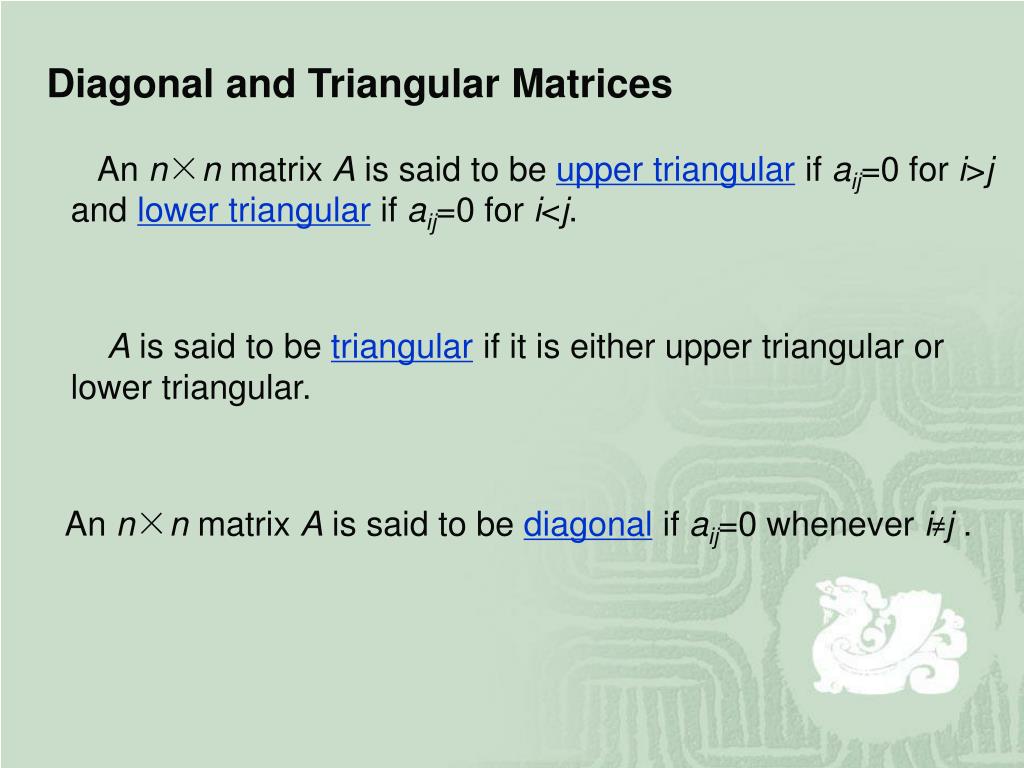 Diagonal and Triangular Matrices

An $n \times n$ matrix $A$ is said to be upper triangular if $a_{ij}=0$ for $i>j$ and lower triangular if $a_{ij}=0$ for $i<j$.

$A$ is said to be triangular if it is either upper triangular or lower triangular.

An $n \times n$ matrix $A$ is said to be diagonal if $a_{ij}=0$ whenever $i \neq j$ .